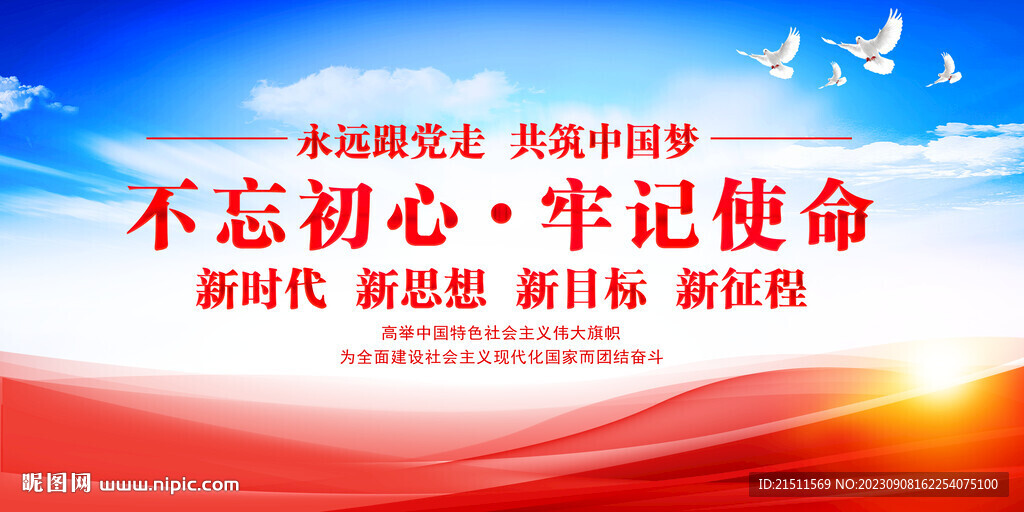 永远跟党走 共筑中国梦

不忘初心·牢记使命

新时代 新思想 新目标 新征程

高举中国特色社会主义伟大旗帜
为全面建设社会主义现代化国家而团结奋斗

昵图网 www.nipic.com

ID:21511569 NO:20230908162254075100